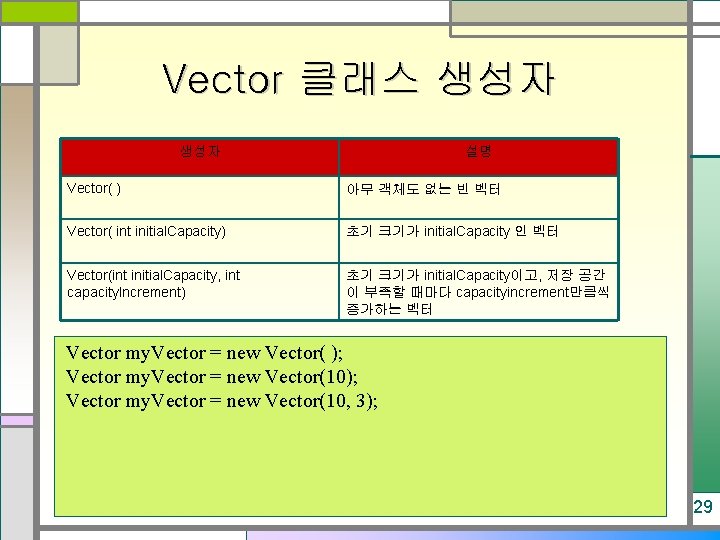 Vector 클래스 생성자

| 생성자 | 설명 |
|---|---|
| Vector( ) | 아무 객체도 없는 빈 벡터 |
| Vector( int initialCapacity) | 초기 크기가 initialCapacity 인 벡터 |
| Vector(int initialCapacity, int capacityIncrement) | 초기 크기가 initialCapacity이고, 저장 공간이 부족할 때마다 capacityincrement만큼씩 증가하는 벡터 |

Vector myVector = new Vector( );
Vector myVector = new Vector(10);
Vector myVector = new Vector(10, 3);

29